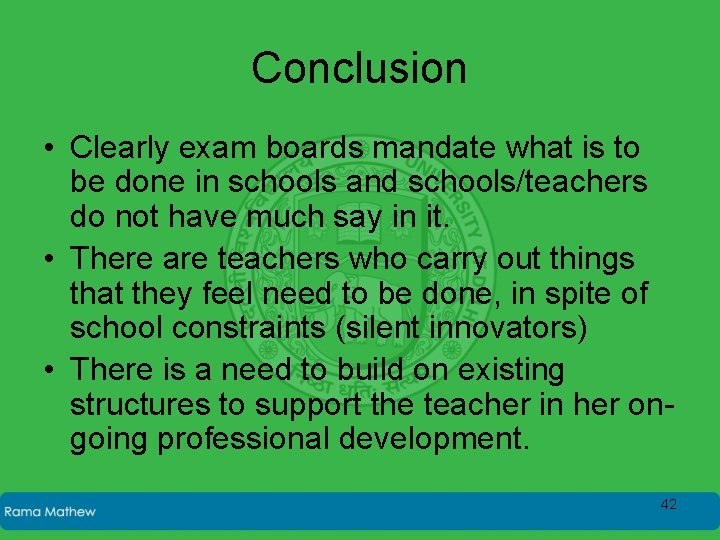 Conclusion

• Clearly exam boards mandate what is to be done in schools and schools/teachers do not have much say in it.
• There are teachers who carry out things that they feel need to be done, in spite of school constraints (silent innovators)
• There is a need to build on existing structures to support the teacher in her on-going professional development.

Rama Mathew

42